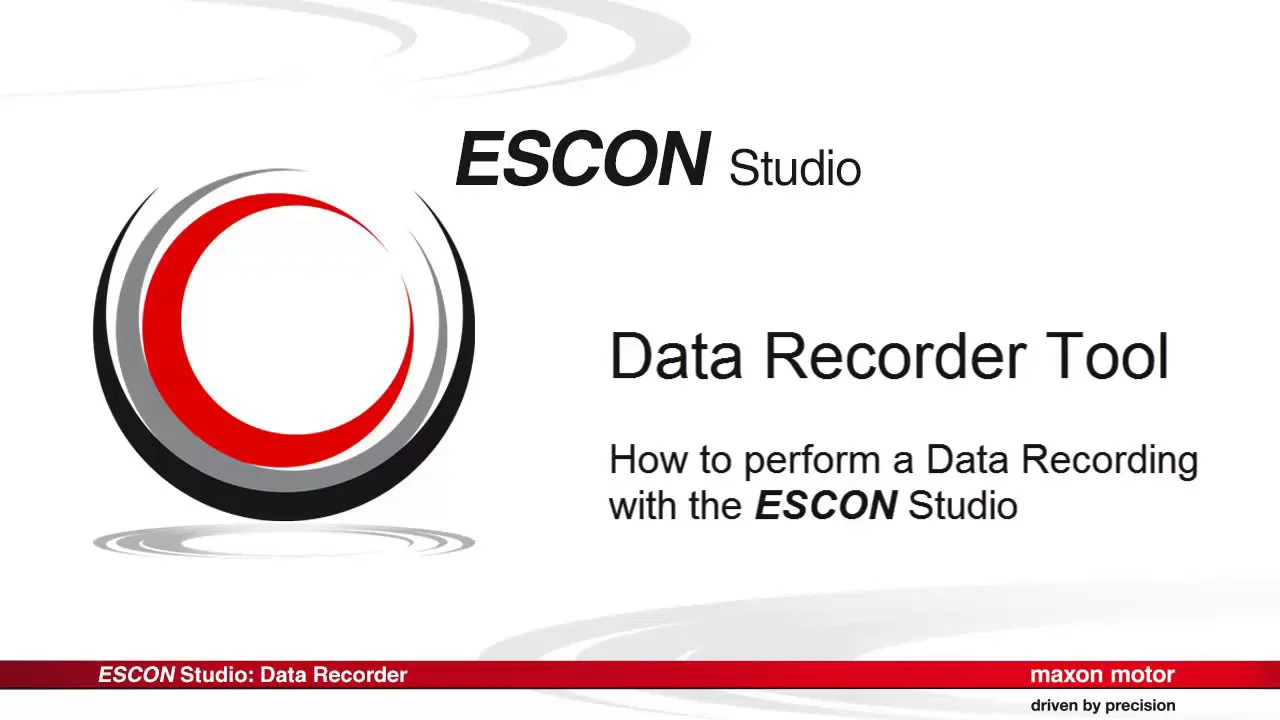 ESCON Studio

Data Recorder Tool

How to perform a Data Recording with the ESCON Studio

ESCON Studio: Data Recorder

maxon motor

driven by precision